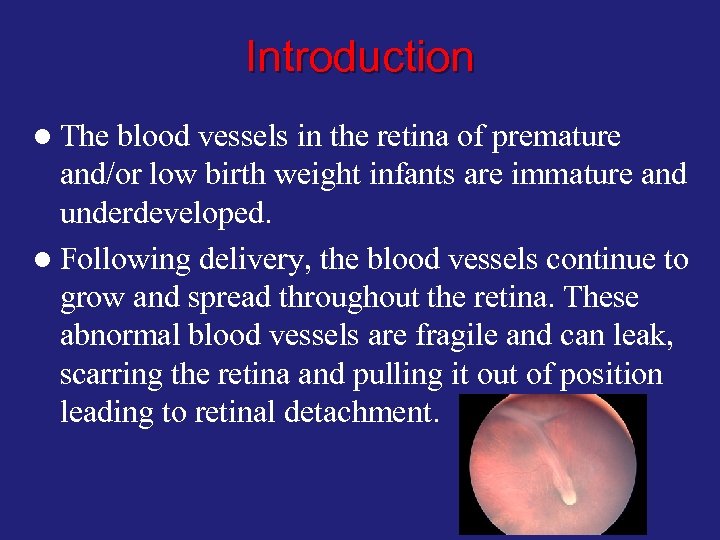 Introduction

● The blood vessels in the retina of premature and/or low birth weight infants are immature and underdeveloped.

● Following delivery, the blood vessels continue to grow and spread throughout the retina. These abnormal blood vessels are fragile and can leak, scarring the retina and pulling it out of position leading to retinal detachment.